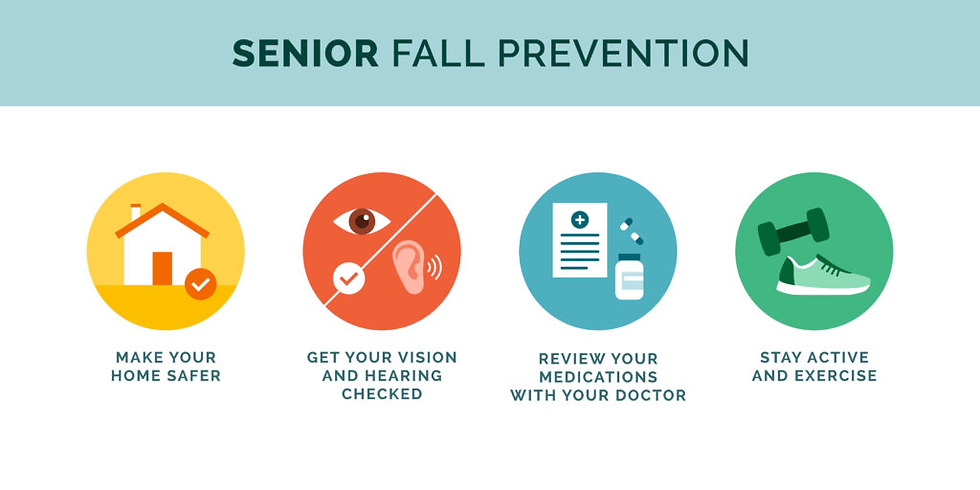 SENIOR FALL PREVENTION

MAKE YOUR HOME SAFER

GET YOUR VISION AND HEARING CHECKED

REVIEW YOUR MEDICATIONS WITH YOUR DOCTOR

STAY ACTIVE AND EXERCISE